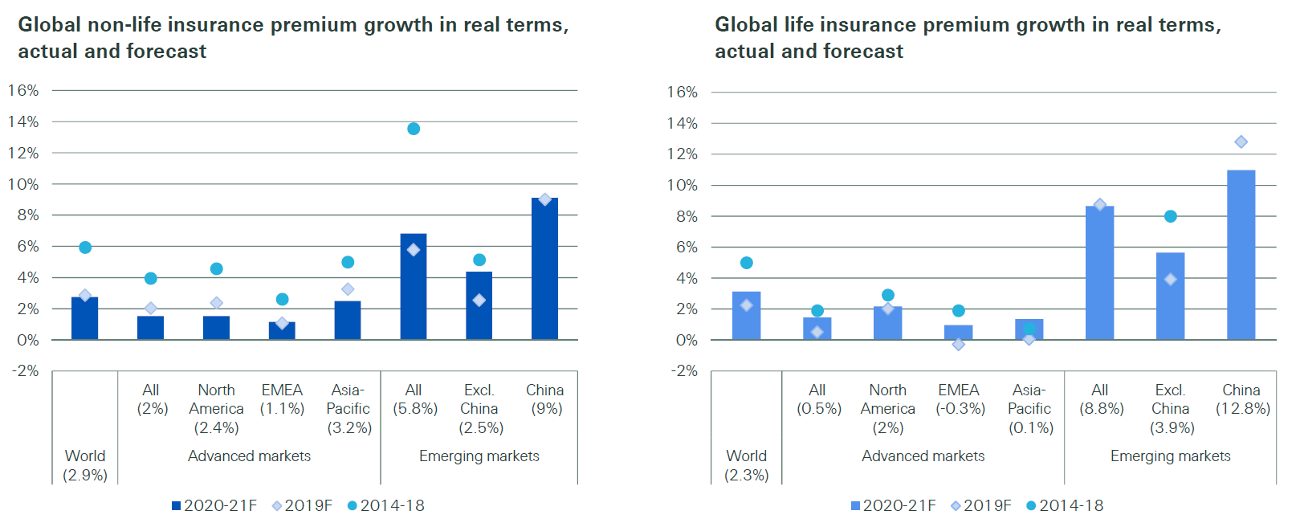 Global non-life insurance premium growth in real terms, actual and forecast

16%
14%
12%
10%
8%
6%
4%
2%
0%
-2%

World (2.9%)

All (2%)
North America (2.4%)
EMEA (1.1%)
Asia-Pacific (3.2%)
Advanced markets

All (5.8%)
Excl. China (2.5%)
China (9%)
Emerging markets

2020-21F 2019F 2014-18

Global life insurance premium growth in real terms, actual and forecast

16%
14%
12%
10%
8%
6%
4%
2%
0%
-2%

World (2.3%)

All (0.5%)
North America (2%)
EMEA (-0.3%)
Asia-Pacific (0.1%)
Advanced markets

All (8.8%)
Excl. China (3.9%)
China (12.8%)
Emerging markets

2020-21F 2019F 2014-18